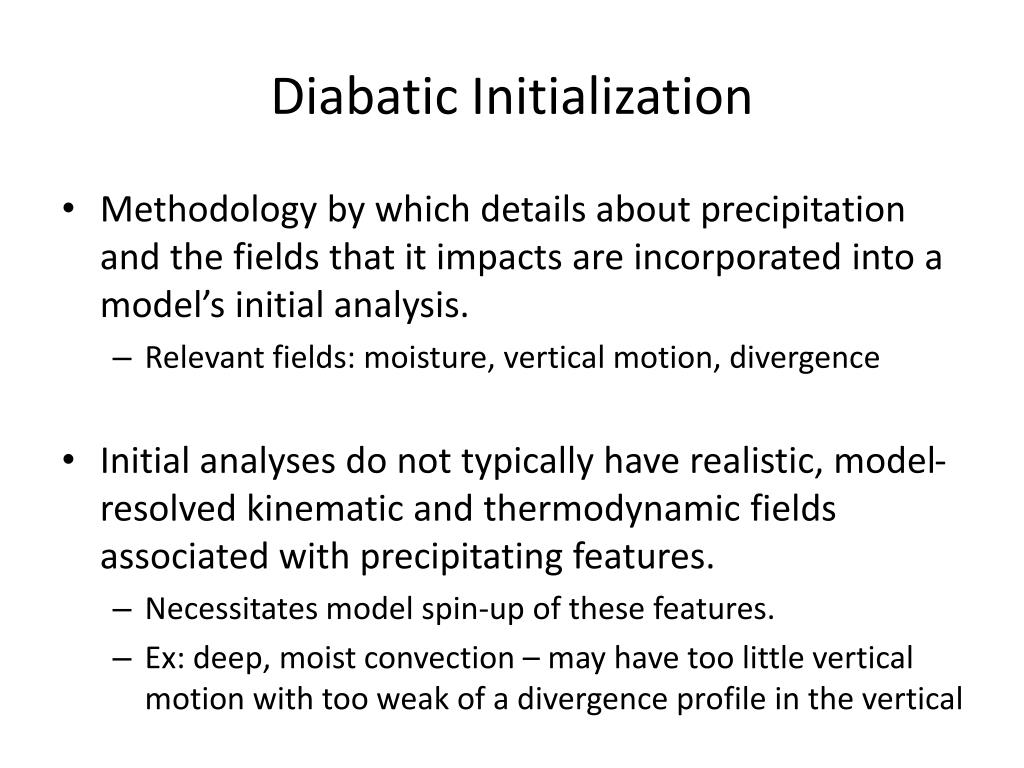 Diabatic Initialization

• Methodology by which details about precipitation and the fields that it impacts are incorporated into a model's initial analysis.
– Relevant fields: moisture, vertical motion, divergence

• Initial analyses do not typically have realistic, model-resolved kinematic and thermodynamic fields associated with precipitating features.
– Necessitates model spin-up of these features.
– Ex: deep, moist convection – may have too little vertical motion with too weak of a divergence profile in the vertical